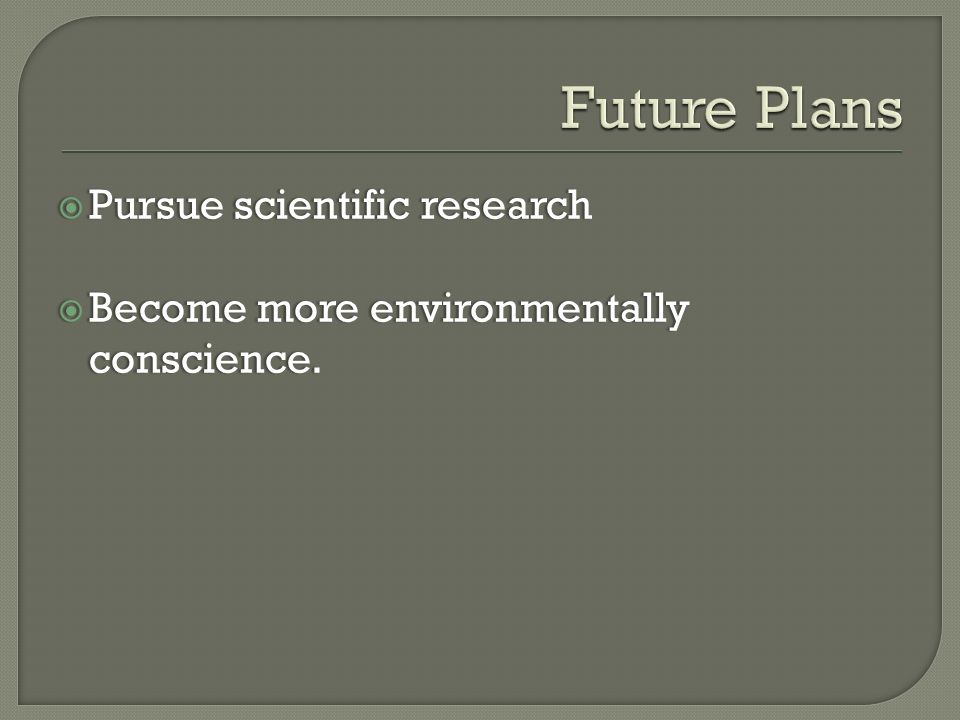 Future Plans

Pursue scientific research

Become more environmentally conscience.